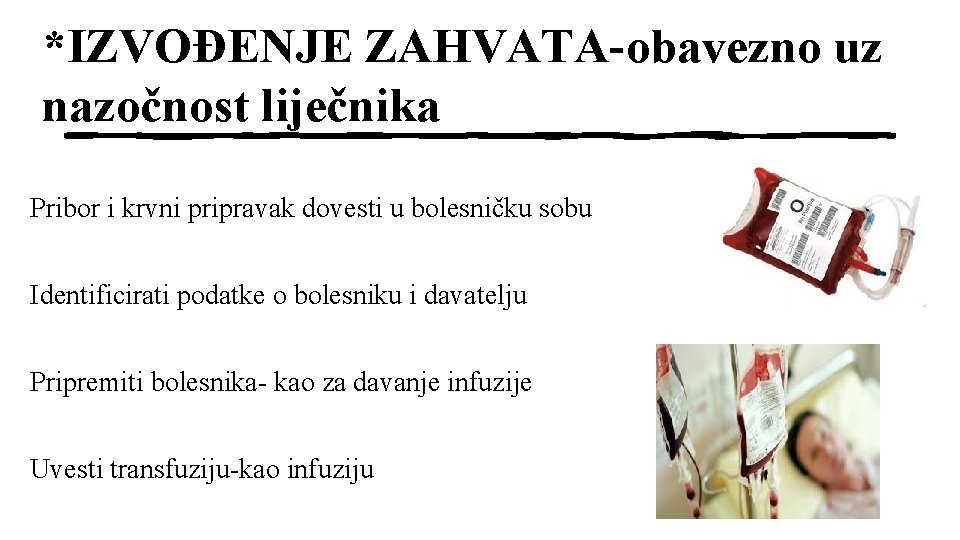 *IZVOĐENJE ZAHVATA-obavezno uz nazočnost liječnika

Pribor i krvni pripravak dovesti u bolesničku sobu

Identificirati podatke o bolesniku i davatelju

Pripremiti bolesnika- kao za davanje infuzije

Uvesti transfuziju-kao infuziju